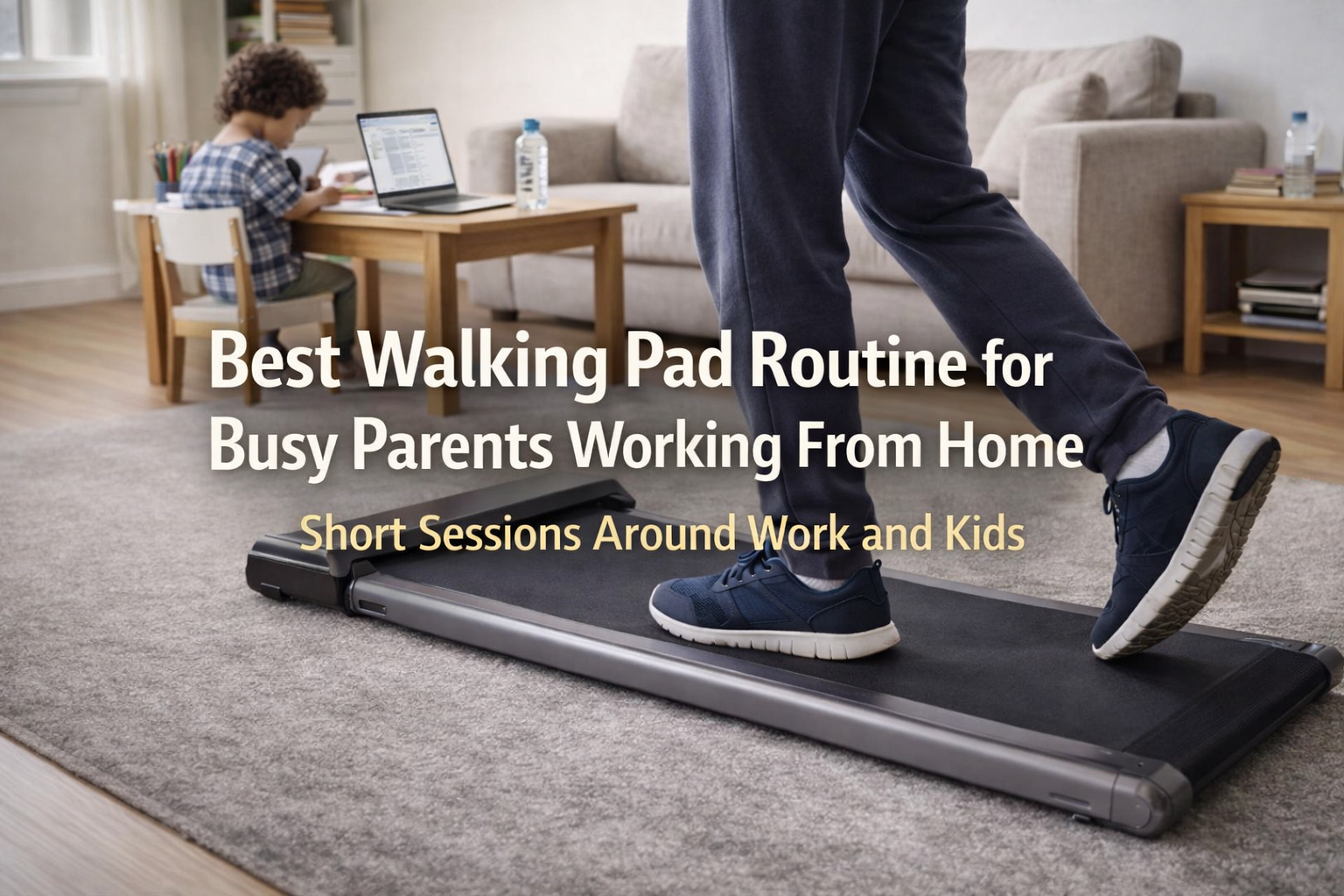 Best Walking Pad Routine for Busy Parents Working From Home

Short Sessions Around Work and Kids